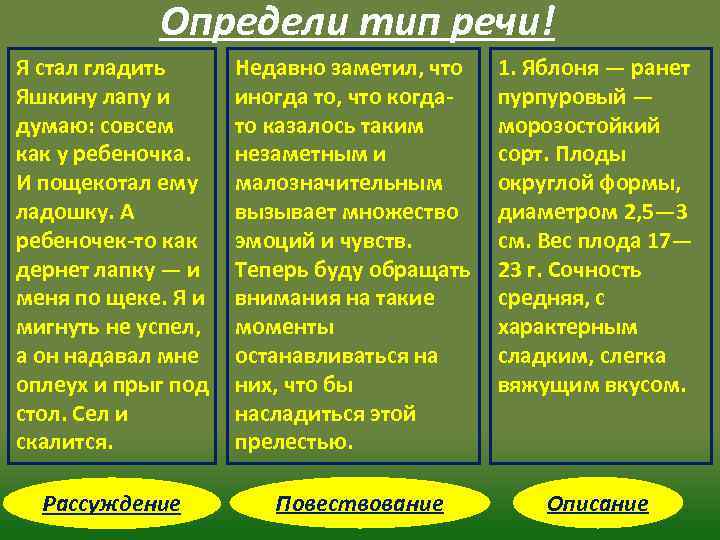 Определи тип речи!

Я стал гладить Яшкину лапу и думаю: совсем как у ребеночка. И пощекотал ему ладошку. А ребеночек-то как дернет лапку — и меня по щеке. Я и мигнуть не успел, а он надавал мне оплеух и прыг под стол. Сел и скалится.

Недавно заметил, что иногда то, что когда-то казалось таким незаметным и малозначительным вызывает множество эмоций и чувств. Теперь буду обращать внимания на такие моменты останавливаться на них, что бы насладиться этой прелестью.

1. Яблоня — ранет пурпуровый — морозостойкий сорт. Плоды округлой формы, диаметром 2,5—3 см. Вес плода 17—23 г. Сочность средняя, с характерным сладким, слегка вяжущим вкусом.

Рассуждение

Повествование

Описание